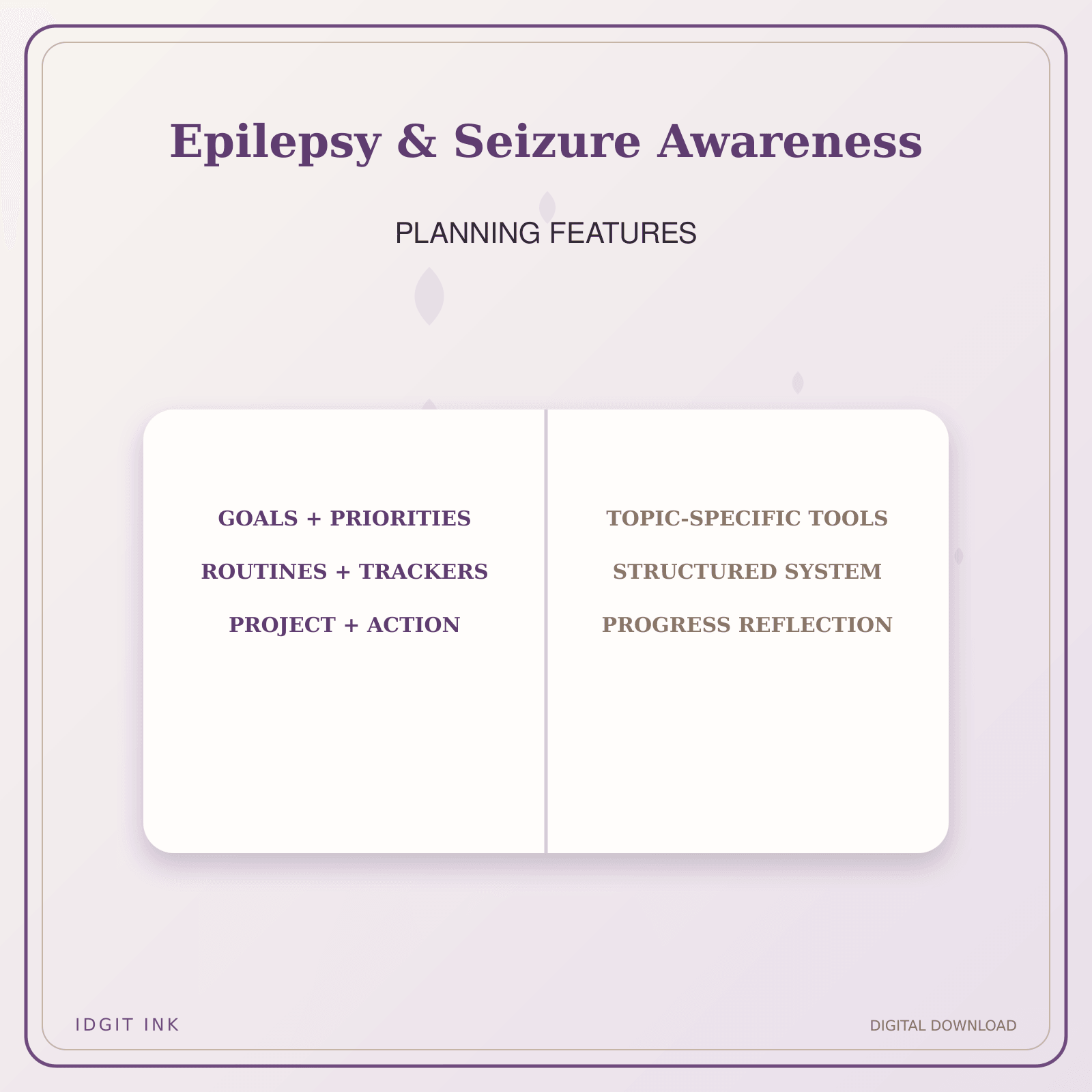 Epilepsy & Seizure Awareness

PLANNING FEATURES

GOALS + PRIORITIES

ROUTINES + TRACKERS

PROJECT + ACTION

TOPIC-SPECIFIC TOOLS

STRUCTURED SYSTEM

PROGRESS REFLECTION

IDGIT INK

DIGITAL DOWNLOAD